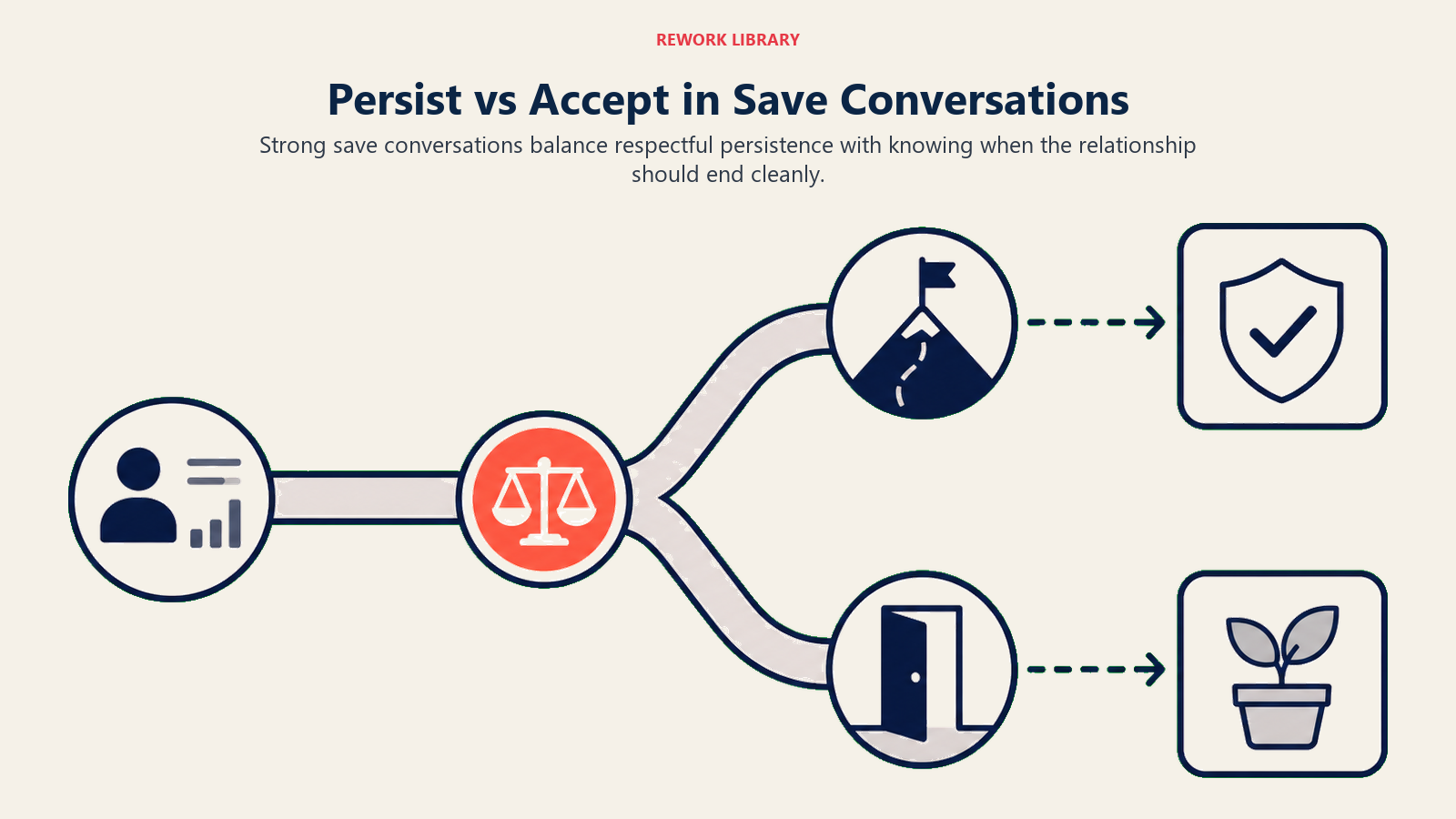 REWORK LIBRARY

Persist vs Accept in Save Conversations

Strong save conversations balance respectful persistence with knowing when the relationship should end cleanly.